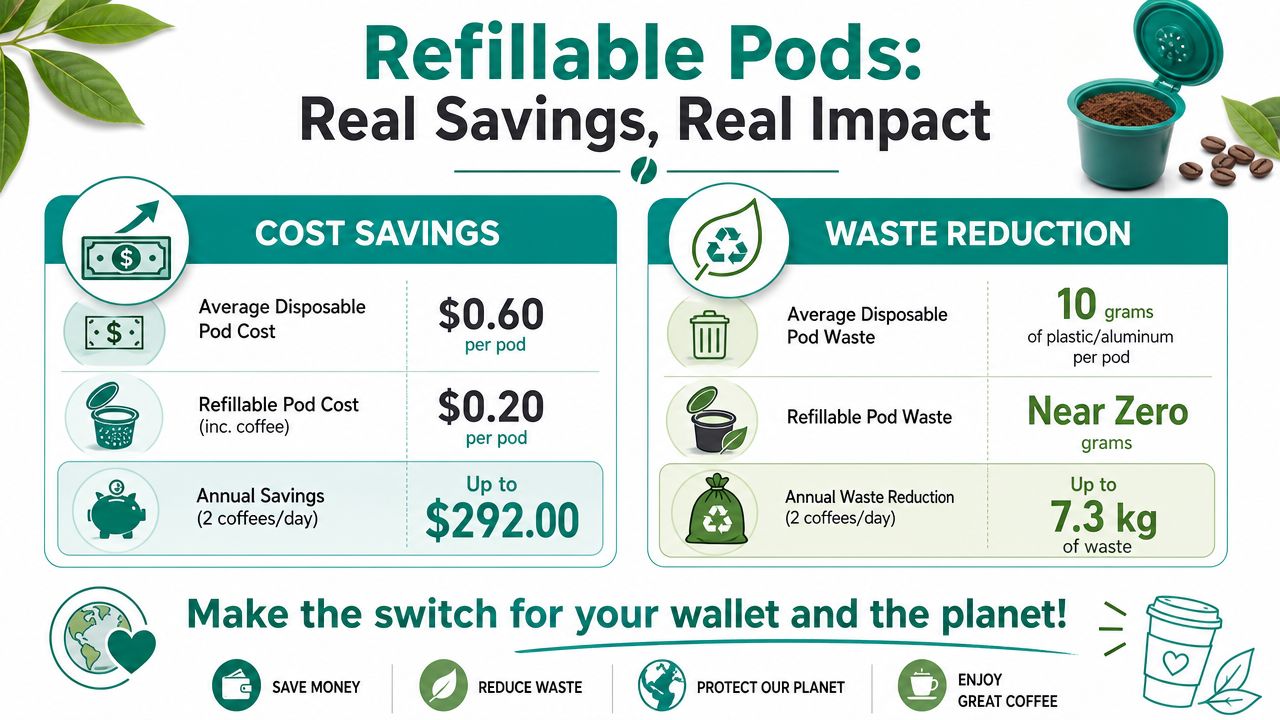 Refillable Pods:
Real Savings, Real Impact

COST SAVINGS

| | |
|---|---|
| Average Disposable Pod Cost | \$0.60 per pod |
| Refillable Pod Cost (inc. coffee) | \$0.20 per pod |
| Annual Savings (2 coffees/day) | Up to \$292.00 |

WASTE REDUCTION

| | |
|---|---|
| Average Disposable Pod Waste | 10 grams of plastic/aluminum per pod |
| Refillable Pod Waste | Near Zero grams |
| Annual Waste Reduction (2 coffees/day) | Up to 7.3 kg of waste |

Make the switch for your wallet and the planet!

SAVE MONEY
REDUCE WASTE
PROTECT OUR PLANET
ENJOY GREAT COFFEE